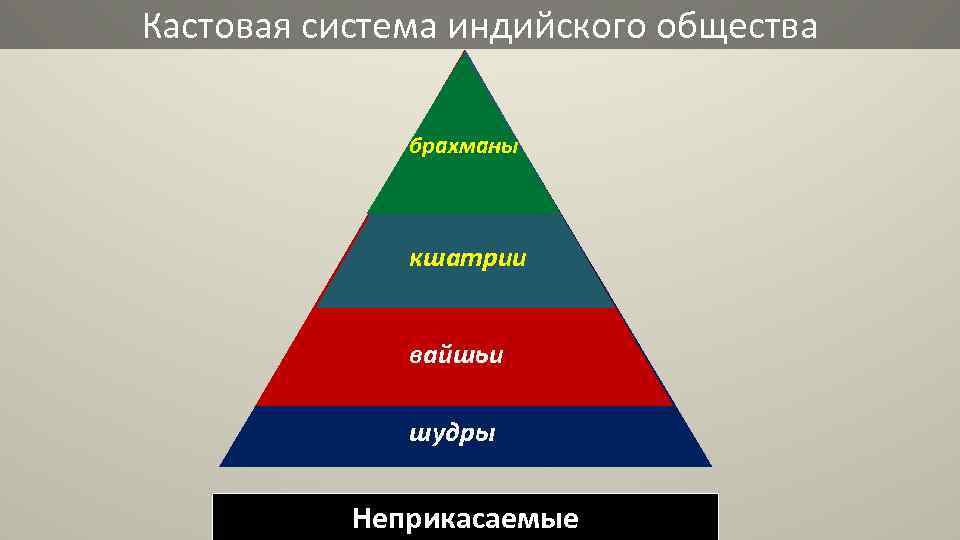 Кастовая система индийского общества

брахманы

кшатрии

вайшьи

шудры

Неприкасаемые